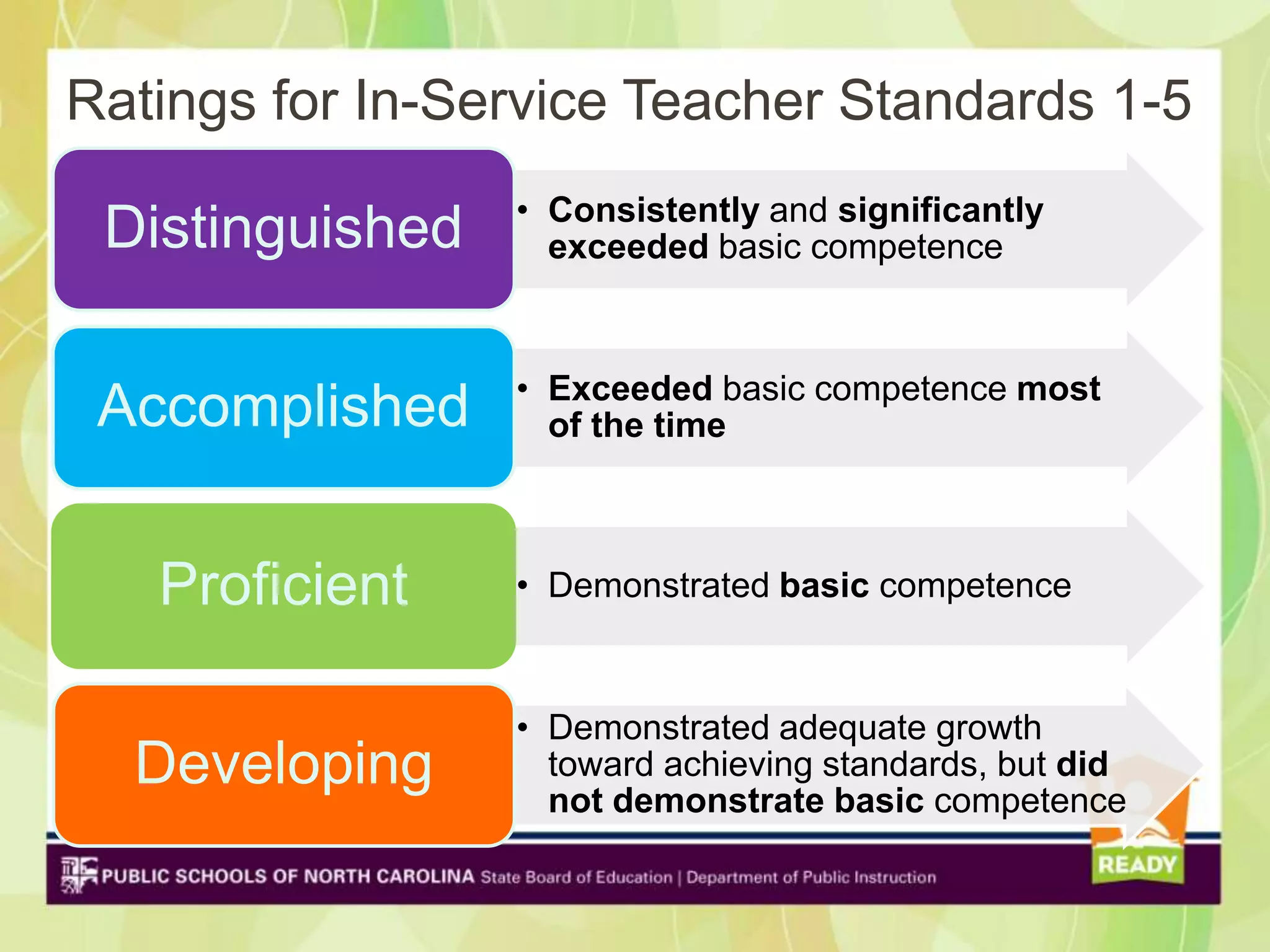 Ratings for In-Service Teacher Standards 1-5

Distinguished

• Consistently and significantly exceeded basic competence

Accomplished

• Exceeded basic competence most of the time

Proficient

• Demonstrated basic competence

Developing

• Demonstrated adequate growth toward achieving standards, but did not demonstrate basic competence

PUBLIC SCHOOLS OF NORTH CAROLINA State Board of Education | Department of Public Instruction

READY